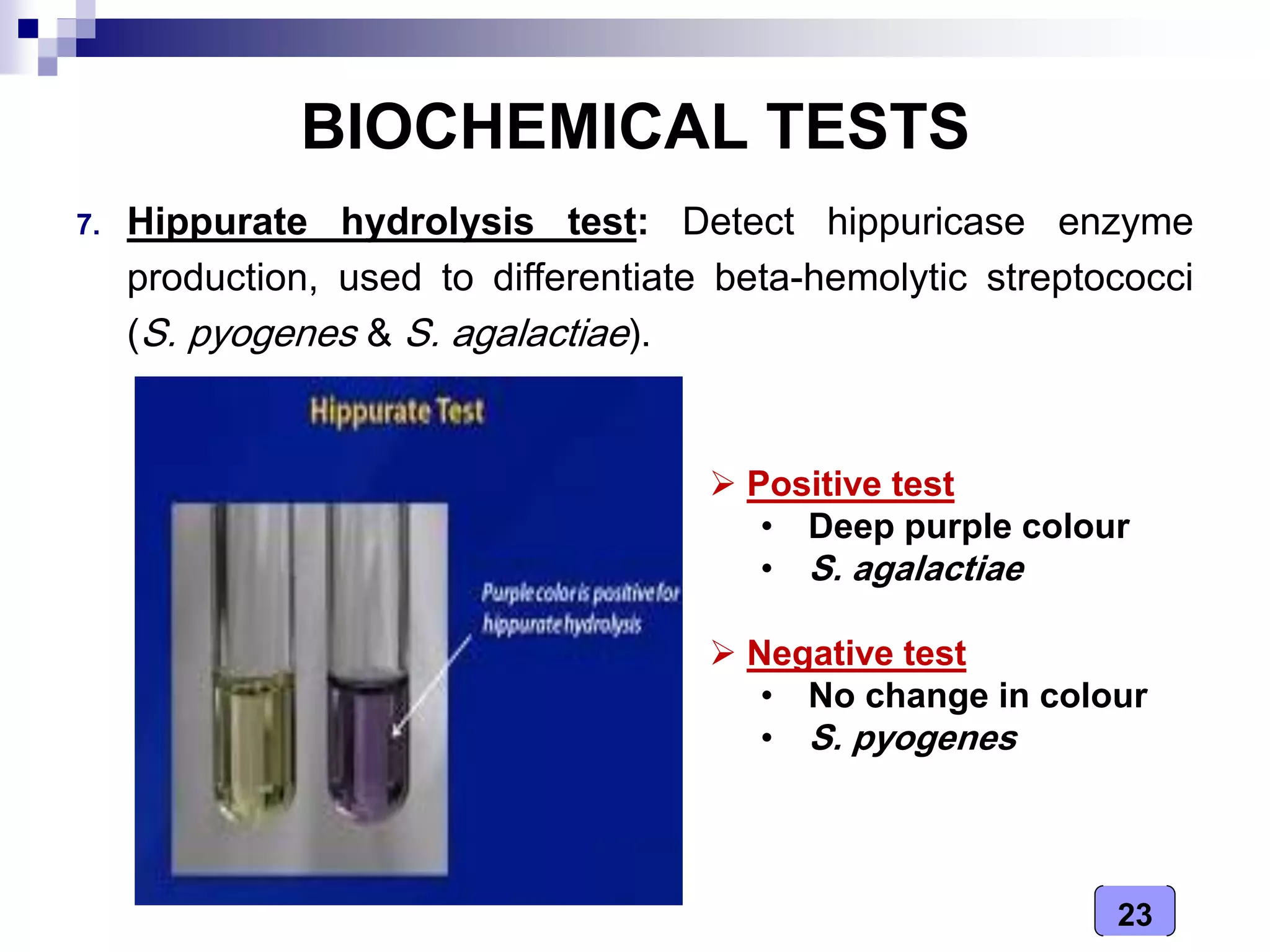 BIOCHEMICAL TESTS

7. Hippurate hydrolysis test: Detect hippuricase enzyme production, used to differentiate beta-hemolytic streptococci (S. pyogenes & S. agalactiae).

Hippurate Test

Purple color is positive for hippurate hydrolysis

➢ Positive test
• Deep purple colour
• S. agalactiae

➢ Negative test
• No change in colour
• S. pyogenes

23